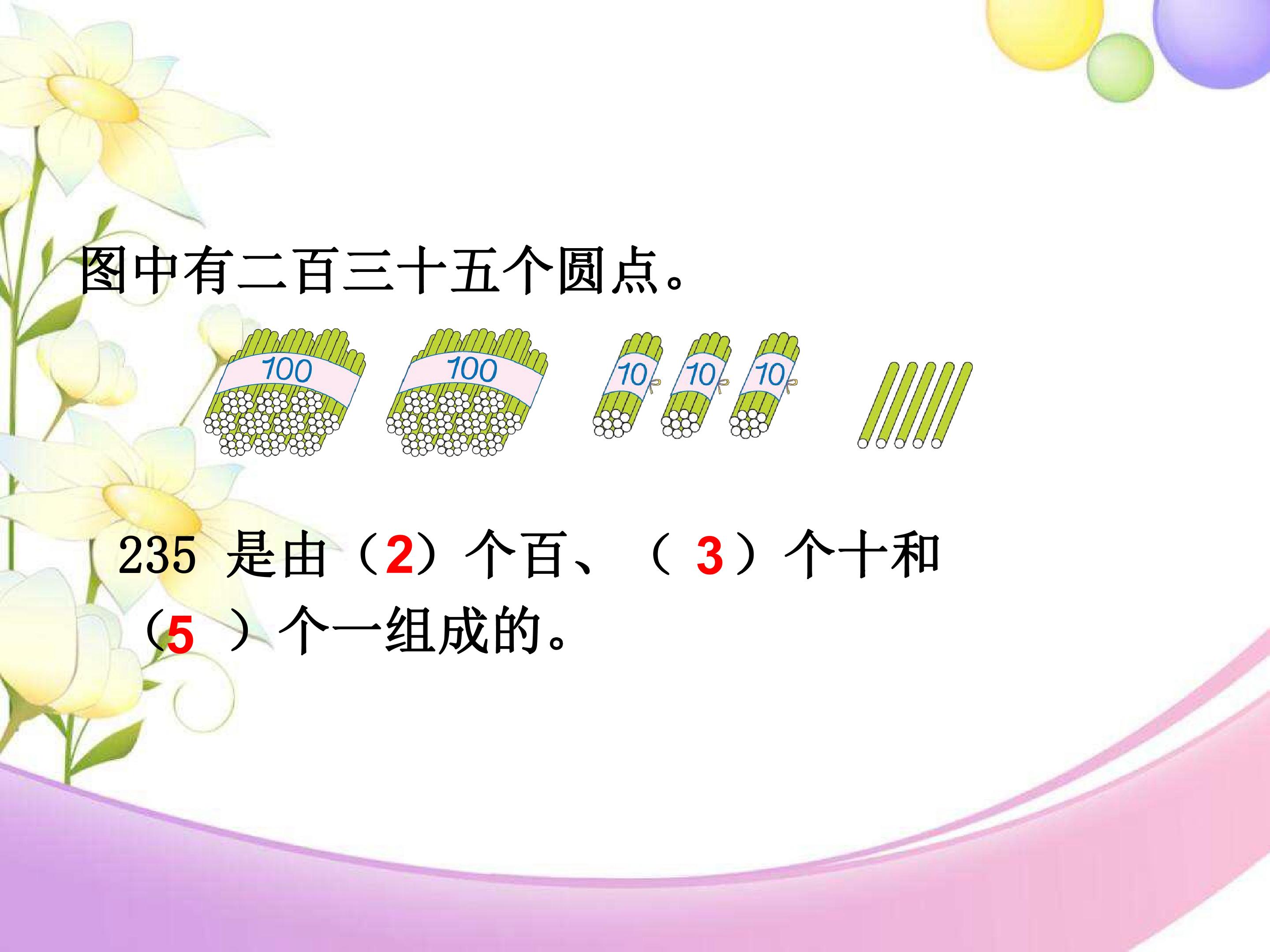 图中有二百三十五个圆点。

100 100 10 10 10

235是由（2）个百、（3）个十和（5）个一组成的。